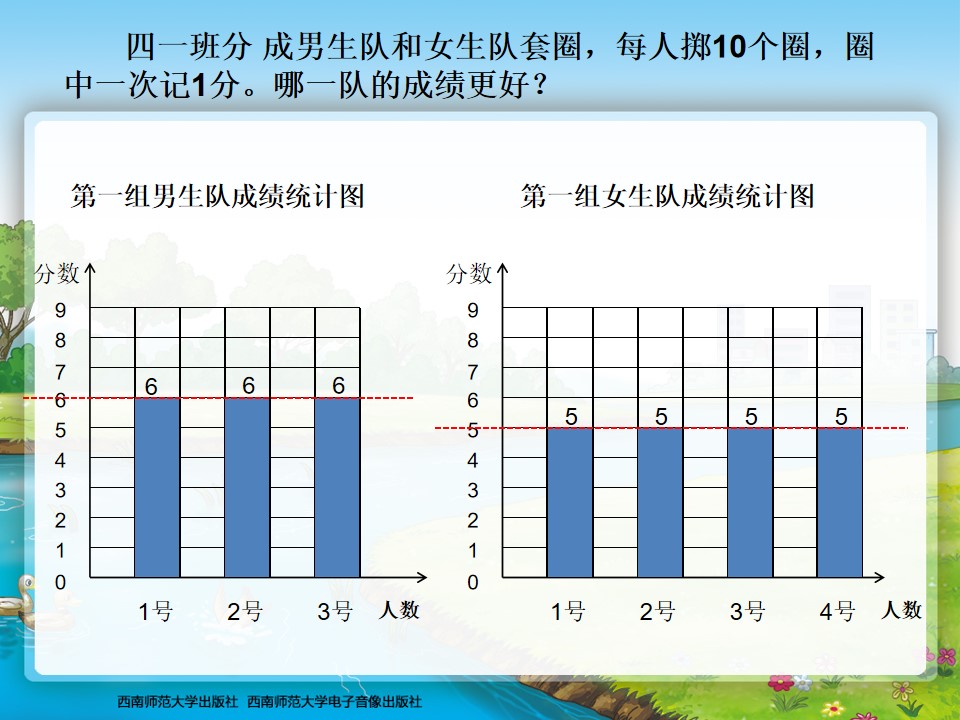 四一班分 成男生队和女生队套圈，每人掷10个圈，圈中一次记1分。哪一队的成绩更好？

第一组男生队成绩统计图

分数
9
8
7
6
5
4
3
2
1
0
6 6 6
1号 2号 3号 人数

第一组女生队成绩统计图

分数
9
8
7
6
5
4
3
2
1
0
5 5 5 5
1号 2号 3号 4号 人数

西南师范大学出版社 西南师范大学电子音像出版社